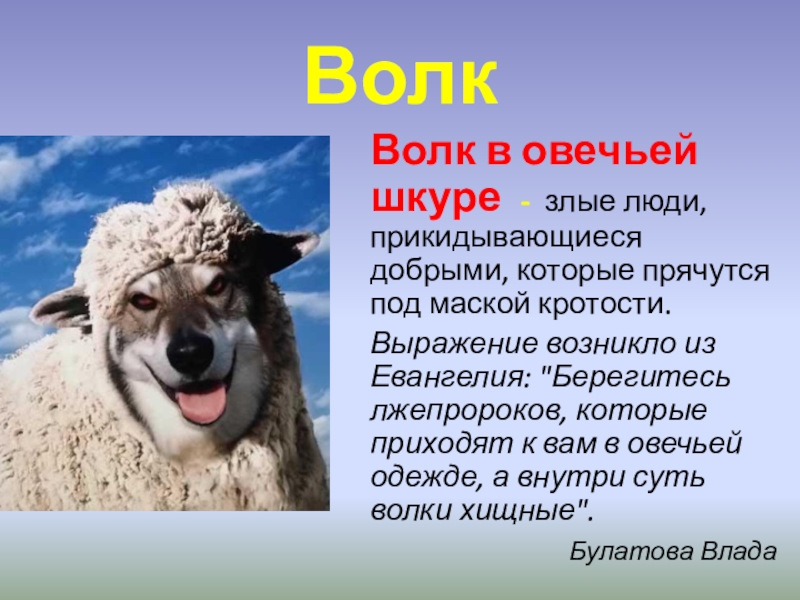 Волк

Волк в овечьей шкуре - злые люди, прикидывающиеся добрыми, которые прячутся под маской кротости.

Выражение возникло из Евангелия: "Берегитесь лжепророков, которые приходят к вам в овечьей одежде, а внутри суть волки хищные".

Булатова Влада